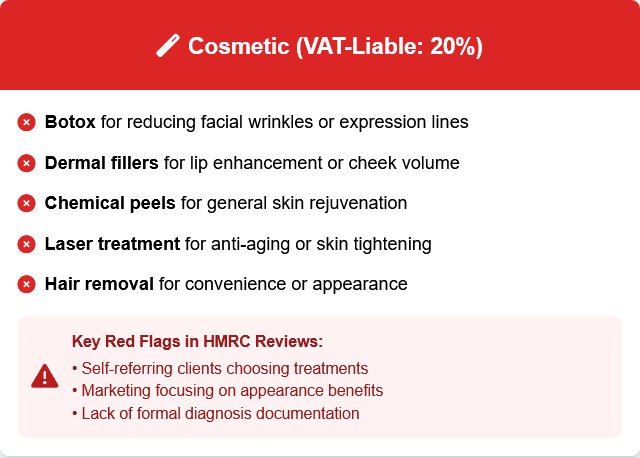 Cosmetic (VAT-Liable: 20%)

Botox for reducing facial wrinkles or expression lines

Dermal fillers for lip enhancement or cheek volume

Chemical peels for general skin rejuvenation

Laser treatment for anti-aging or skin tightening

Hair removal for convenience or appearance

Key Red Flags in HMRC Reviews:
• Self-referring clients choosing treatments
• Marketing focusing on appearance benefits
• Lack of formal diagnosis documentation